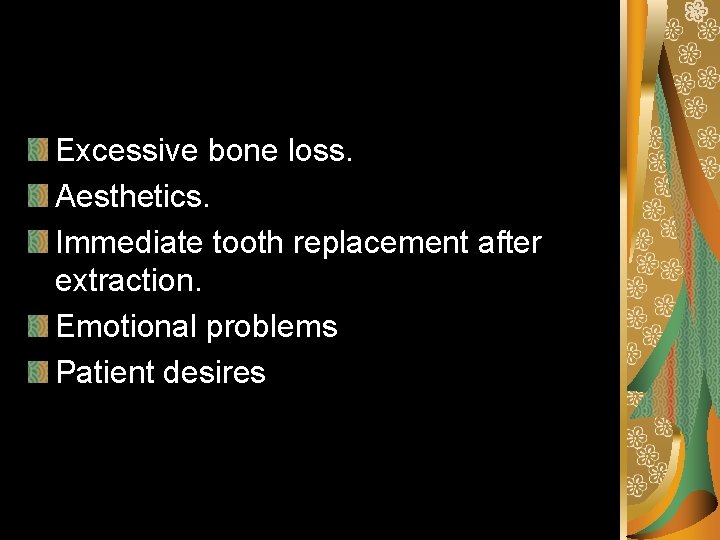 Excessive bone loss.
Aesthetics.
Immediate tooth replacement after extraction.
Emotional problems
Patient desires